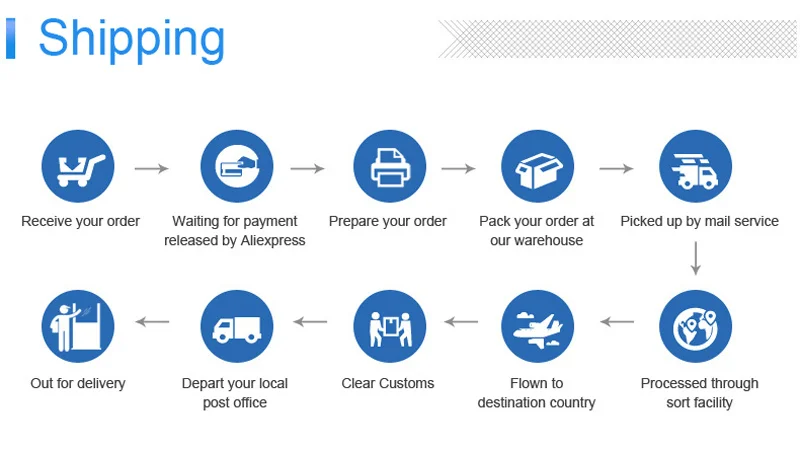 Shipping

Receive your order

Waiting for payment released by Aliexpress

Prepare your order

Pack your order at our warehouse

Picked up by mail service

Processed through sort facility

Flown to destination country

Clear Customs

Depart your local post office

Out for delivery